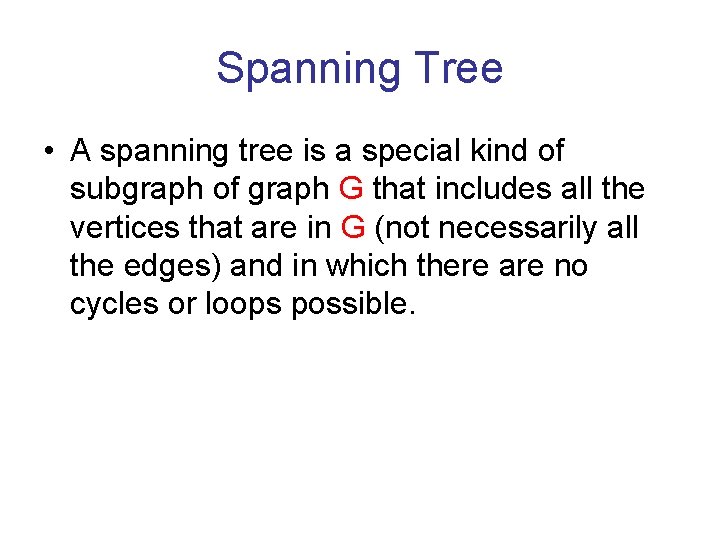 Spanning Tree

• A spanning tree is a special kind of subgraph of graph G that includes all the vertices that are in G (not necessarily all the edges) and in which there are no cycles or loops possible.